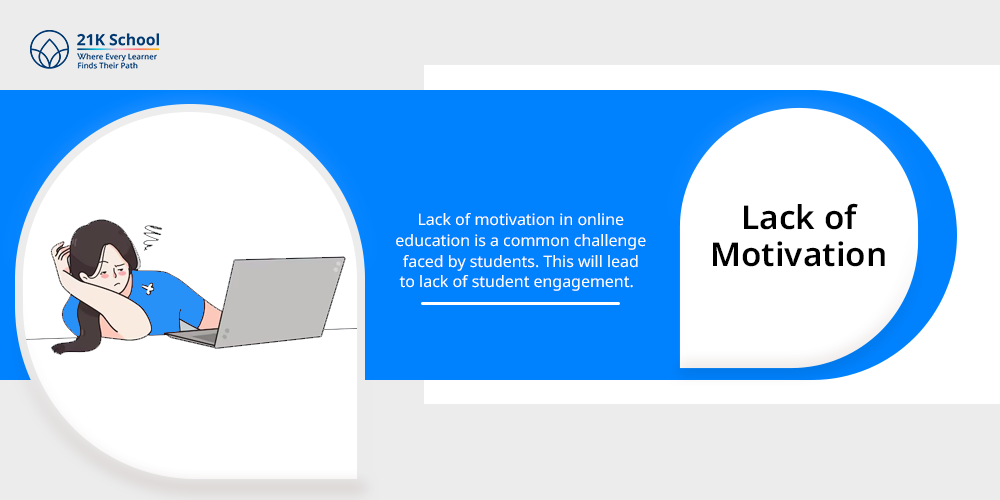 21K School
Where Every Learner Finds Their Path

Lack of motivation in online education is a common challenge faced by students. This will lead to lack of student engagement.

Lack of Motivation